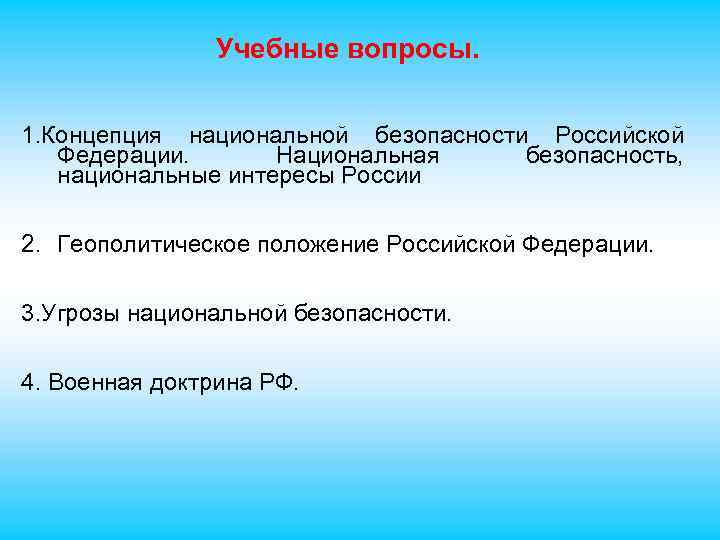 Учебные вопросы.

1.Концепция национальной безопасности Российской Федерации. Национальная безопасность, национальные интересы России

2. Геополитическое положение Российской Федерации.

3.Угрозы национальной безопасности.

4. Военная доктрина РФ.